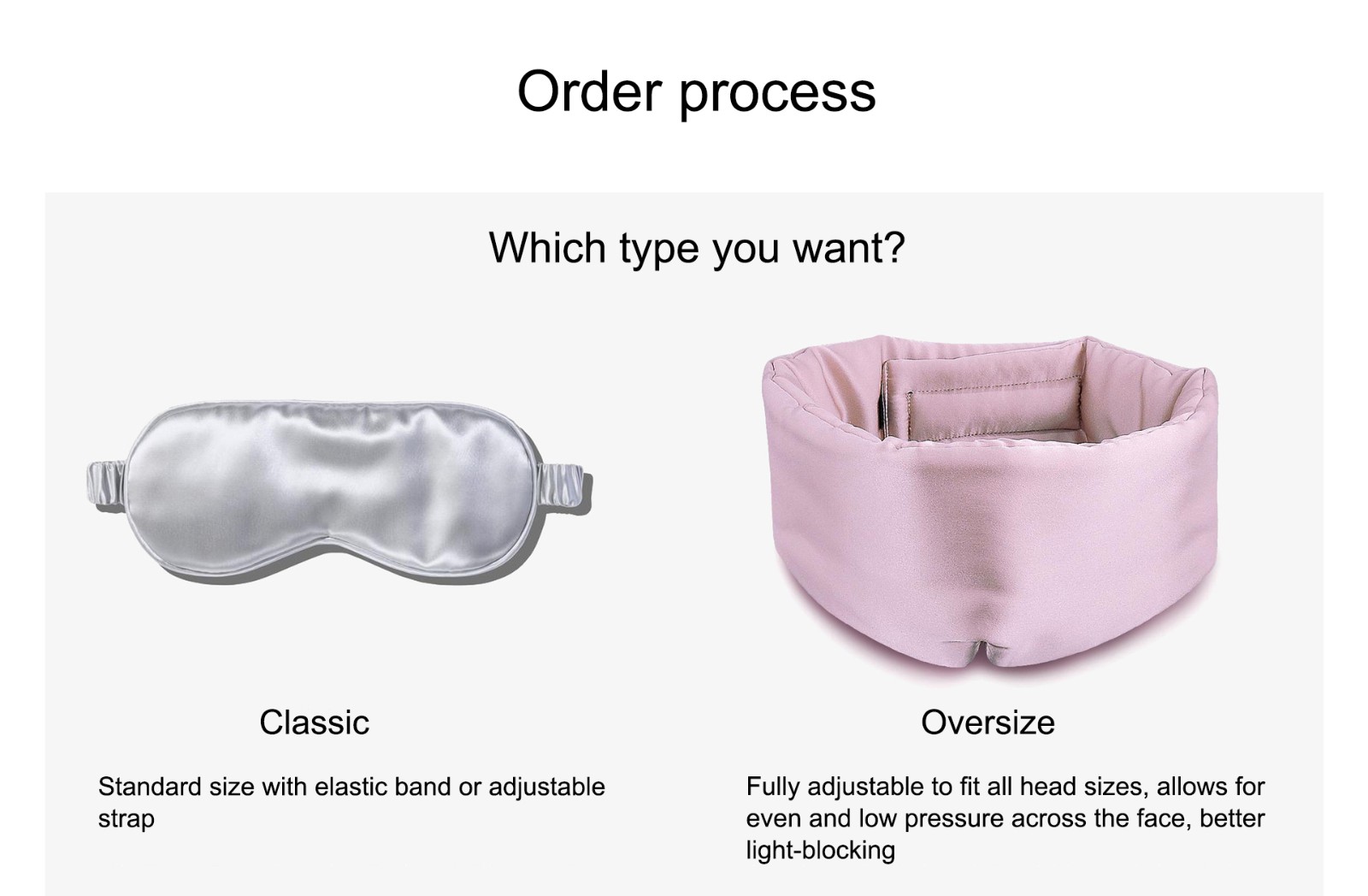 Order process

Which type you want?

Classic

Standard size with elastic band or adjustable strap

Oversize

Fully adjustable to fit all head sizes, allows for even and low pressure across the face, better light-blocking